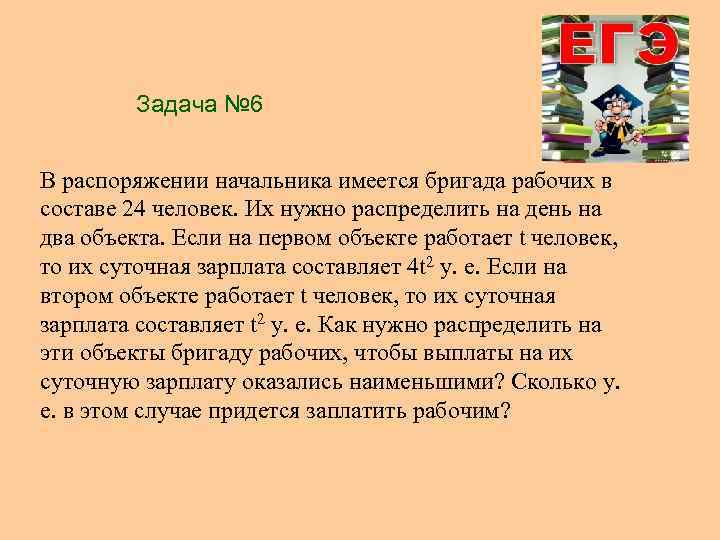 ЕГЭ

Задача №6

В распоряжении начальника имеется бригада рабочих в составе 24 человек. Их нужно распределить на день на два объекта. Если на первом объекте работает t человек, то их суточная зарплата составляет $4t^2$ у. е. Если на втором объекте работает t человек, то их суточная зарплата составляет $t^2$ у. е. Как нужно распределить на эти объекты бригаду рабочих, чтобы выплаты на их суточную зарплату оказались наименьшими? Сколько у. е. в этом случае придется заплатить рабочим?